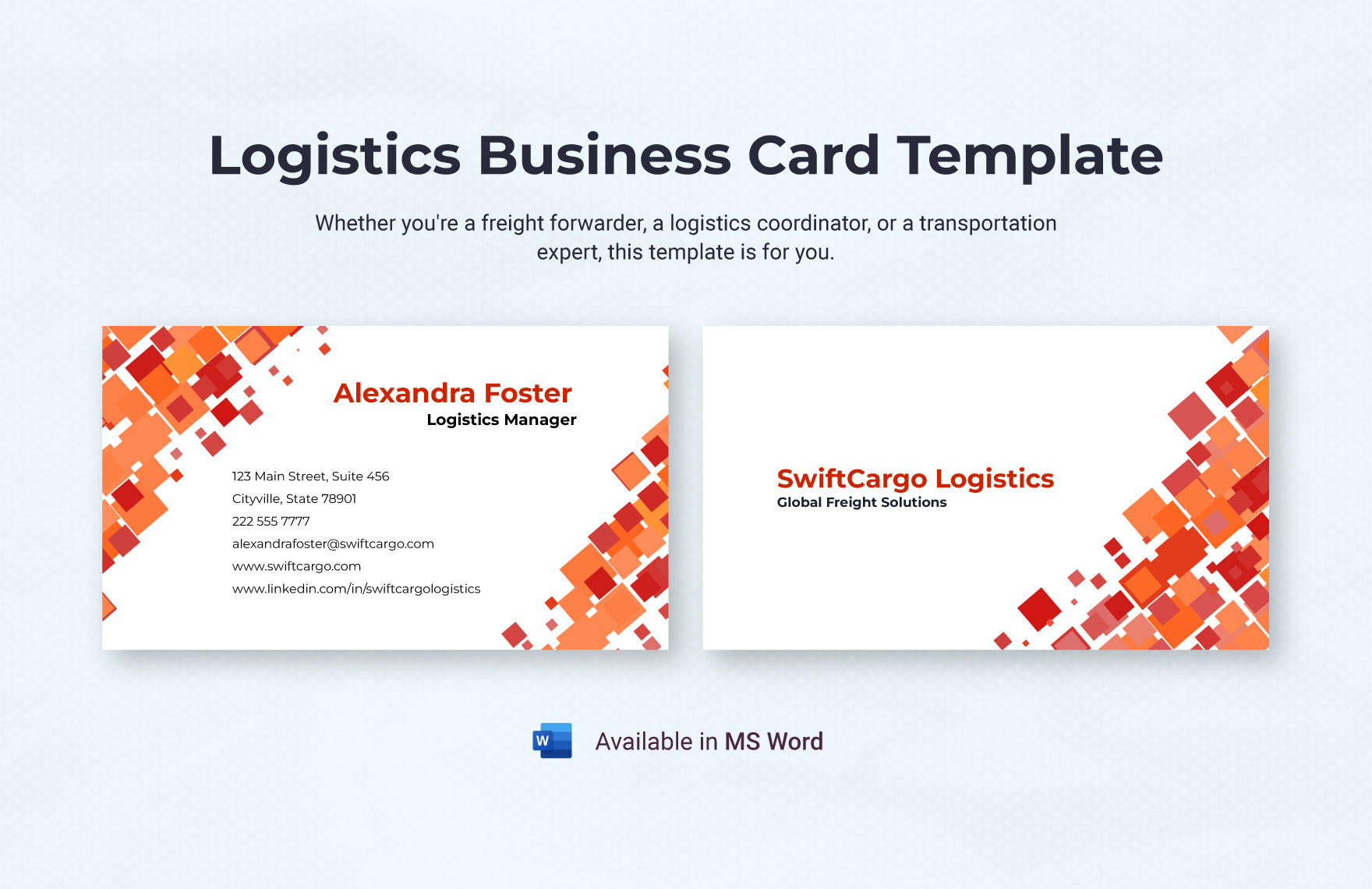 Logistics Business Card Template

Whether you're a freight forwarder, a logistics coordinator, or a transportation expert, this template is for you.

Alexandra Foster
Logistics Manager

123 Main Street, Suite 456
Cityville, State 78901
222 555 7777
alexandrafoster@swiftcargo.com
www.swiftcargo.com
www.linkedin.com/in/swiftcargologistics

SwiftCargo Logistics
Global Freight Solutions

W

Available in MS Word